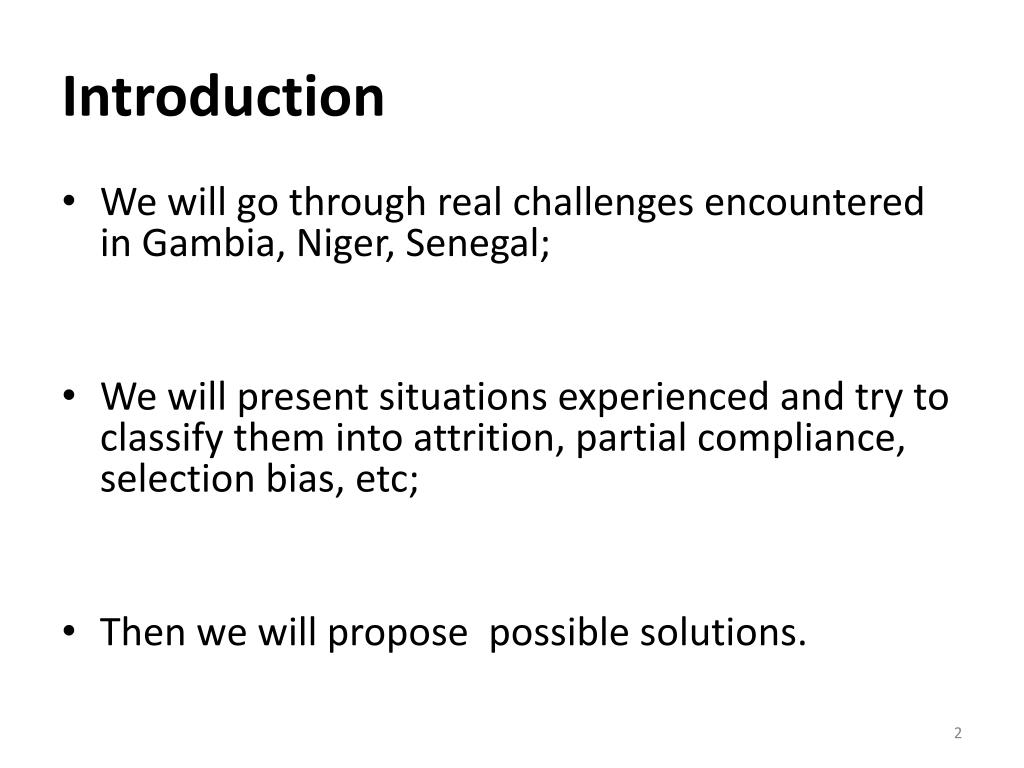 Introduction

• We will go through real challenges encountered in Gambia, Niger, Senegal;

• We will present situations experienced and try to classify them into attrition, partial compliance, selection bias, etc;

• Then we will propose  possible solutions.

2